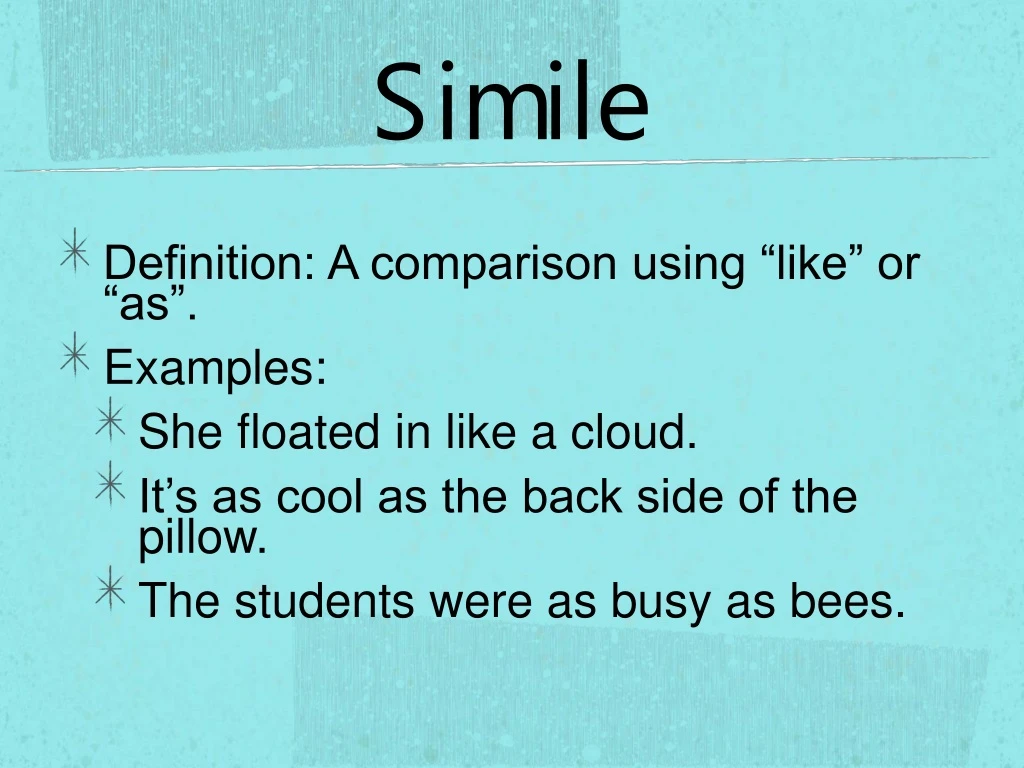 Simile

Definition: A comparison using “like” or “as”.

Examples:

She floated in like a cloud.

It’s as cool as the back side of the pillow.

The students were as busy as bees.